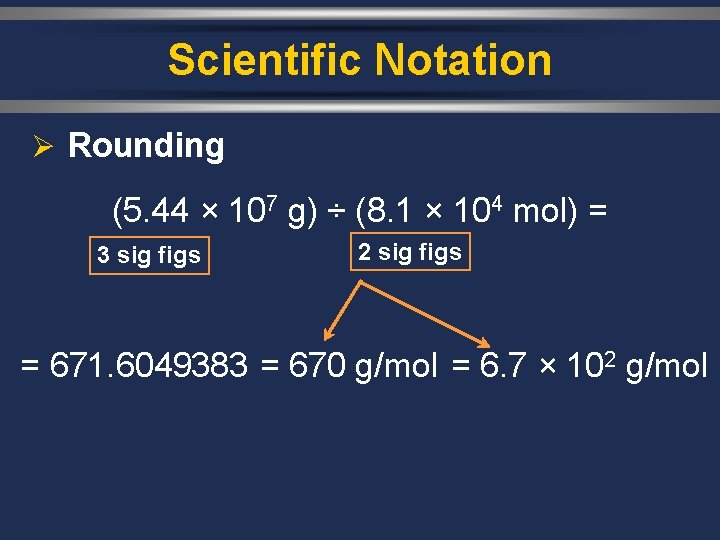 Scientific Notation

➢ Rounding

$(5.44 \times 10^7 \text{ g}) \div (8.1 \times 10^4 \text{ mol}) =$

3 sig figs

2 sig figs

$= 671.6049383 = 670 \text{ g/mol} = 6.7 \times 10^2 \text{ g/mol}$